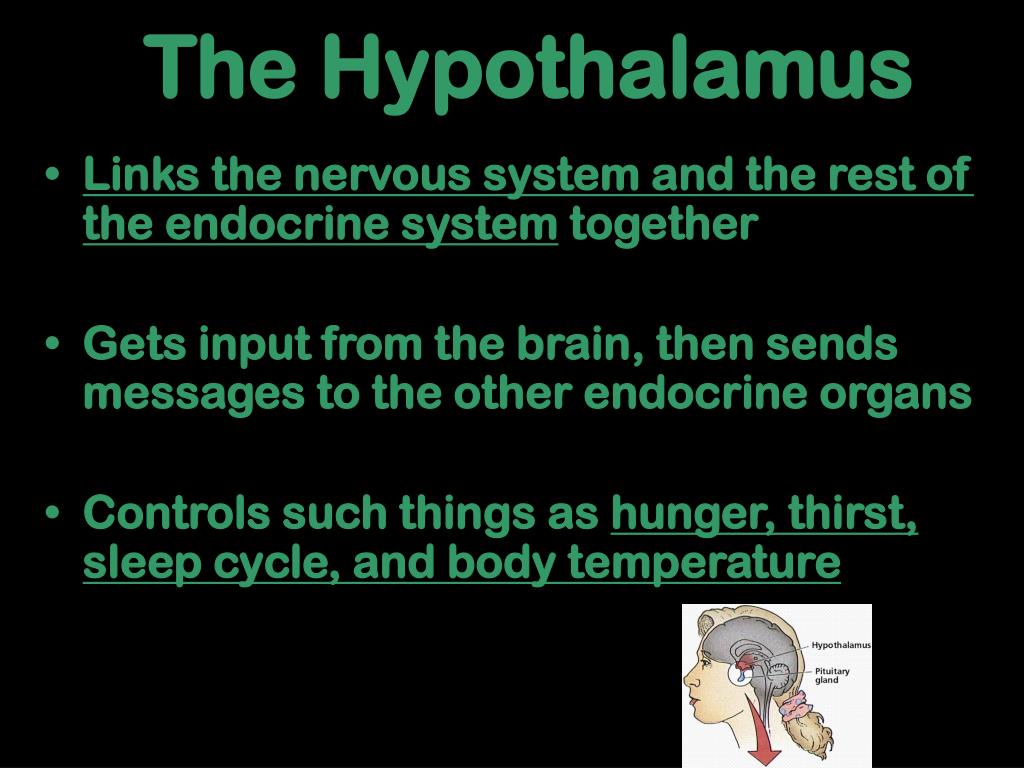 The Hypothalamus

• Links the nervous system and the rest of the endocrine system together

• Gets input from the brain, then sends messages to the other endocrine organs

• Controls such things as hunger, thirst, sleep cycle, and body temperature

Hypothalamus

Pituitary gland